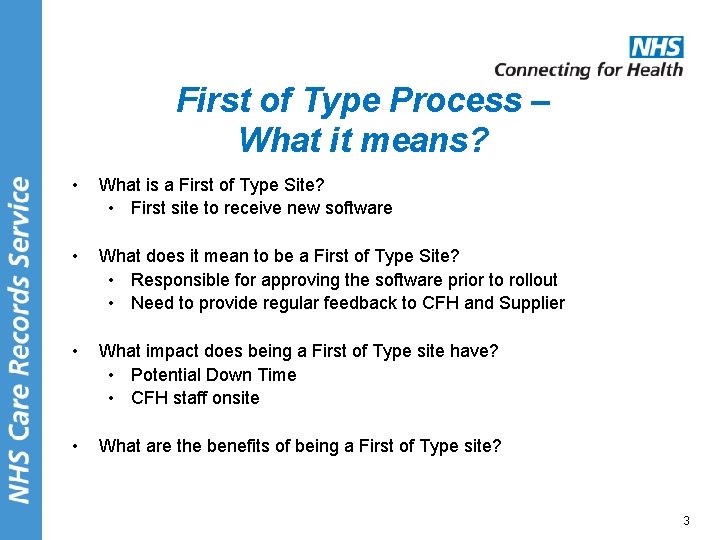 NHS Care Records Service

NHS
Connecting for Health

First of Type Process – What it means?

• What is a First of Type Site?
  • First site to receive new software

• What does it mean to be a First of Type Site?
  • Responsible for approving the software prior to rollout
  • Need to provide regular feedback to CFH and Supplier

• What impact does being a First of Type site have?
  • Potential Down Time
  • CFH staff onsite

• What are the benefits of being a First of Type site?

3